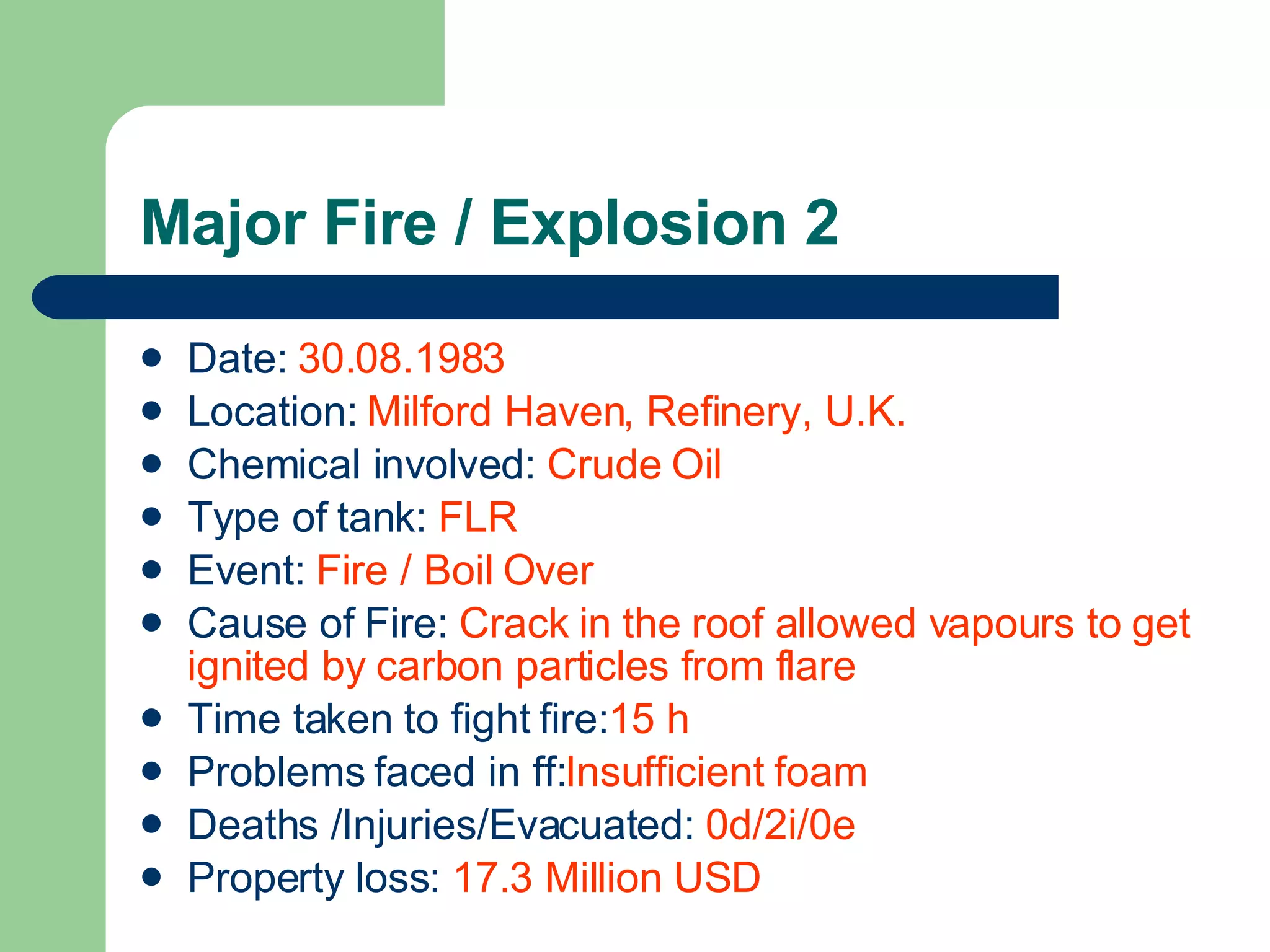 Major Fire / Explosion 2

- Date: 30.08.1983
- Location: Milford Haven, Refinery, U.K.
- Chemical involved: Crude Oil
- Type of tank: FLR
- Event: Fire / Boil Over
- Cause of Fire: Crack in the roof allowed vapours to get ignited by carbon particles from flare
- Time taken to fight fire:15 h
- Problems faced in ff:Insufficient foam
- Deaths /Injuries/Evacuated: 0d/2i/0e
- Property loss: 17.3 Million USD